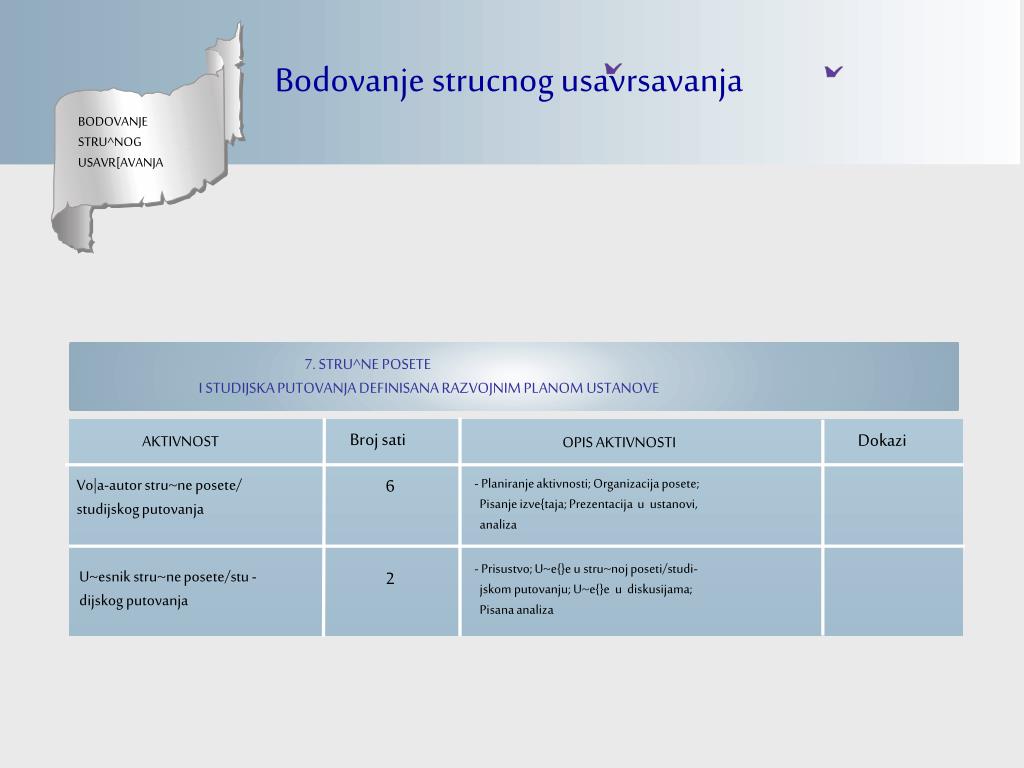 Bodovanje strucnog usavrsavanja

BODOVANJE STRU^NOG USAVR[AVANJA

7. STRU^NE POSETE
I STUDIJSKA PUTOVANJA DEFINISANA RAZVOJNIM PLANOM USTANOVE

| AKTIVNOST | Broj sati | OPIS AKTIVNOSTI | Dokazi |
|---|---|---|---|
| Vo|a-autor stru~ne posete/ studijskog putovanja | 6 | - Planiranje aktivnosti; Organizacija posete; Pisanje izve{taja; Prezentacija u ustanovi, analiza | |
| U~esnik stru~ne posete/stu - dijskog putovanja | 2 | - Prisustvo; U~e{}e u stru~noj poseti/studijskom putovanju; U~e{}e u diskusijama; Pisana analiza | |